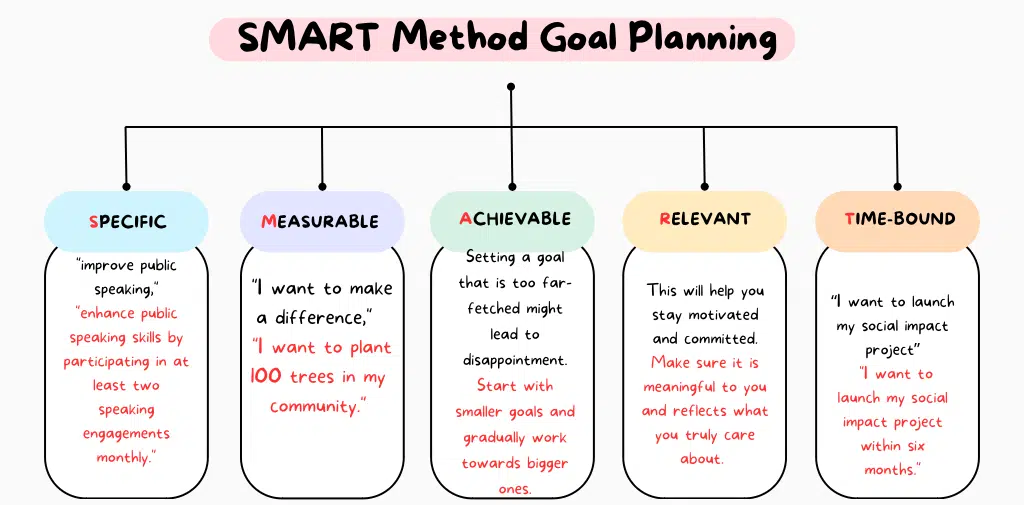 SMART Method Goal Planning

SPECIFIC

"improve public speaking,"
"enhance public speaking skills by participating in at least two speaking engagements monthly."

MEASURABLE

"I want to make a difference,"
"I want to plant 100 trees in my community."

ACHIEVABLE

Setting a goal that is too far-fetched might lead to disappointment.
Start with smaller goals and gradually work towards bigger ones.

RELEVANT

This will help you stay motivated and committed.
Make sure it is meaningful to you and reflects what you truly care about.

TIME-BOUND

"I want to launch my social impact project"
"I want to launch my social impact project within six months."